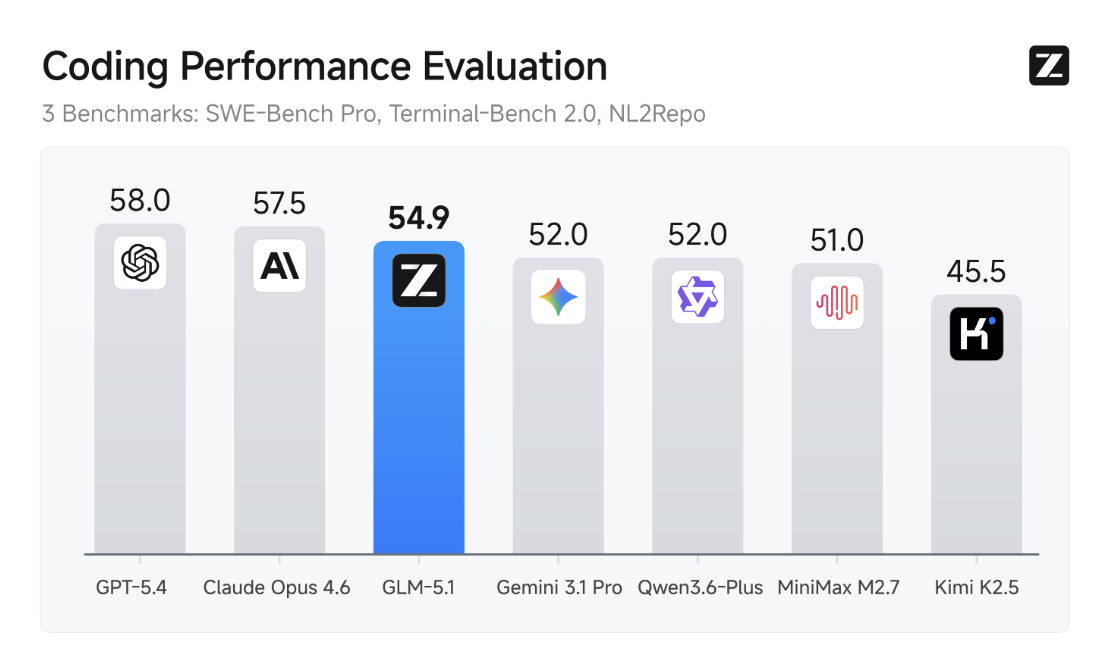 Coding Performance Evaluation

3 Benchmarks: SWE-Bench Pro, Terminal-Bench 2.0, NL2Repo

58.0
57.5
54.9
52.0
52.0
51.0
45.5

GPT-5.4
Claude Opus 4.6
GLM-5.1
Gemini 3.1 Pro
Qwen3.6-Plus
MiniMax M2.7
Kimi K2.5